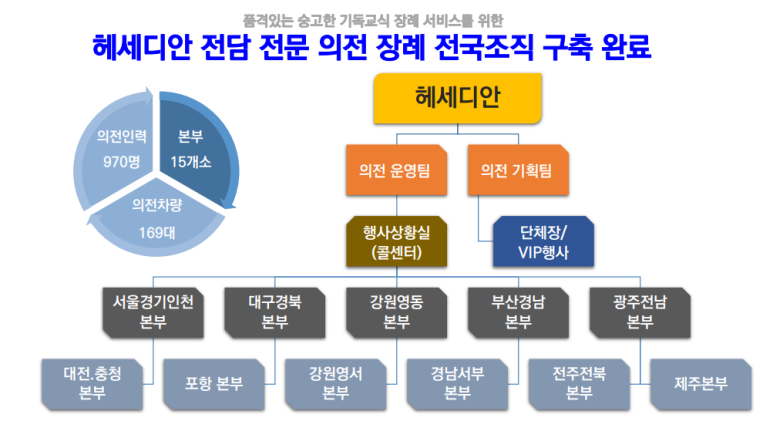 품격있는 숭고한 기독교식 장례 서비스를 위한
헤세디안 전담 전문 의전 장례 전국조직 구축 완료

의전인력
970명

본부
15개소

의전차량
169대

헤세디안

의전 운영팀

의전 기획팀

행사상황실
(콜센터)

단체장/
VIP행사

서울경기인천
본부

대구경북
본부

강원영동
본부

부산경남
본부

광주전남
본부

대전.충청
본부

포항 본부

강원영서
본부

경남서부
본부

전주전북
본부

제주본부